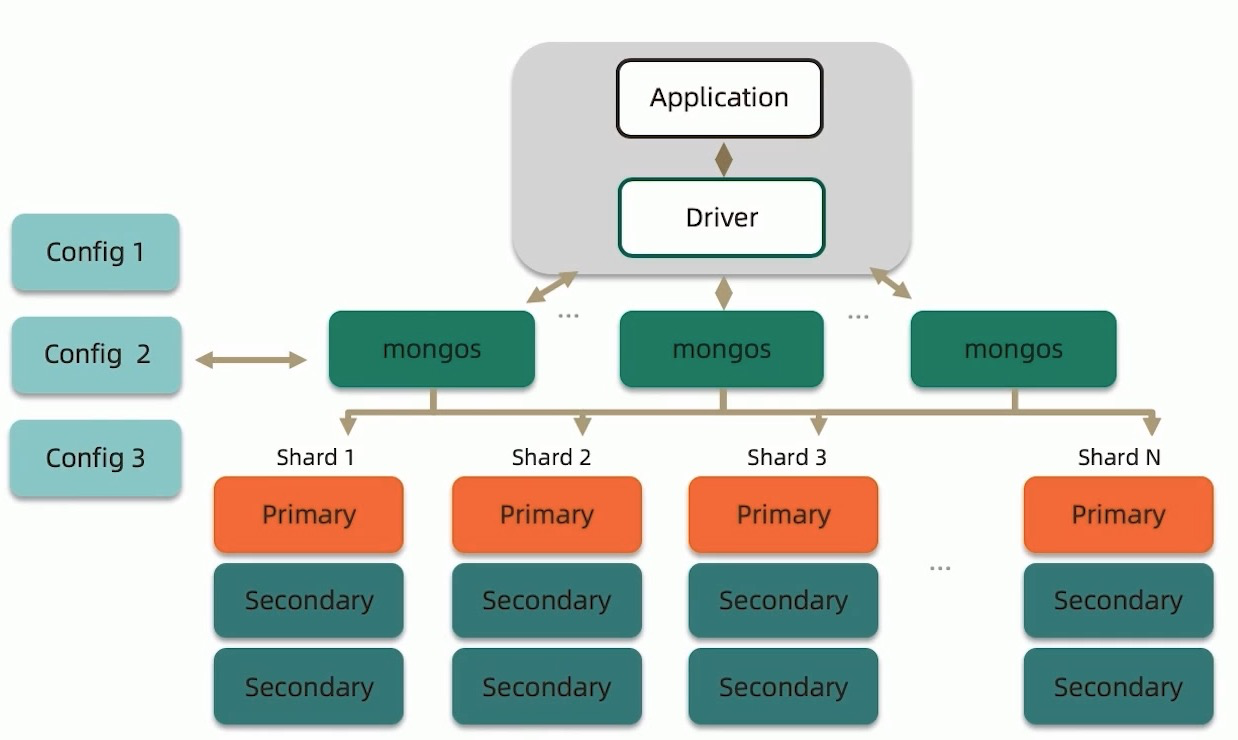 Application

Driver

Config 1

Config 2

Config 3

mongos ... mongos ... mongos

Shard 1
Primary
Secondary
Secondary

Shard 2
Primary
Secondary
Secondary

Shard 3
Primary
Secondary
Secondary

...

Shard N
Primary
Secondary
Secondary